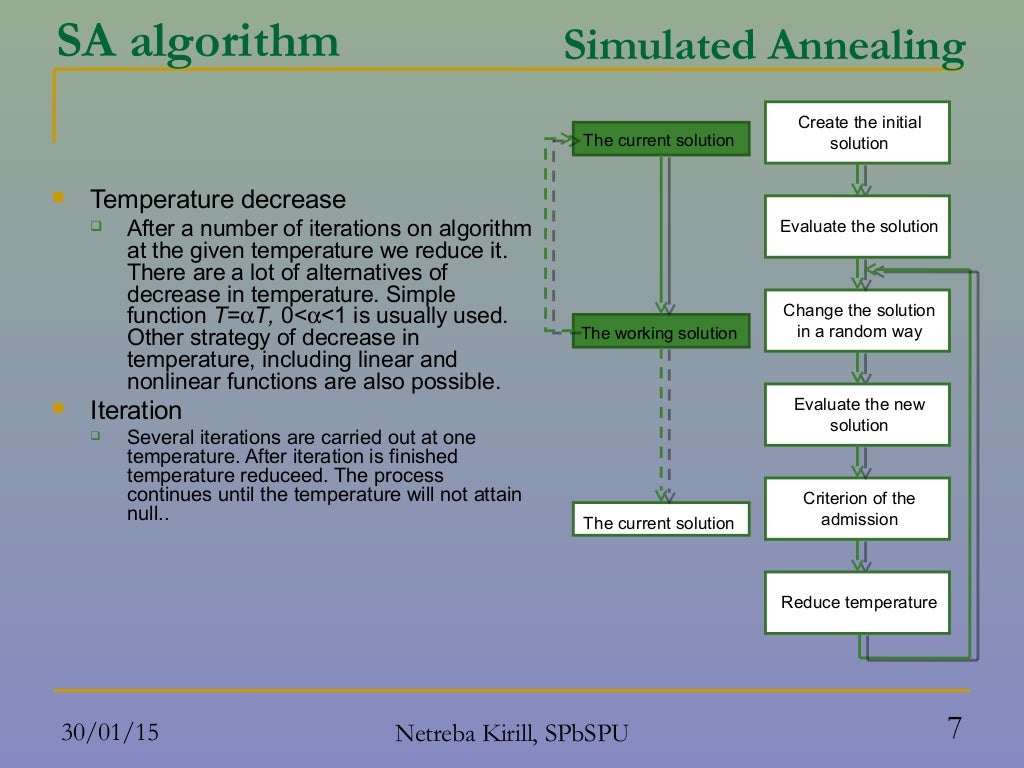 SA algorithm

Simulated Annealing

Temperature decrease

After a number of iterations on algorithm at the given temperature we reduce it. There are a lot of alternatives of decrease in temperature. Simple function $T=\alpha T$, $0<\alpha<1$ is usually used. Other strategy of decrease in temperature, including linear and nonlinear functions are also possible.

Iteration

Several iterations are carried out at one temperature. After iteration is finished temperature reduceed. The process continues until the temperature will not attain null..

The current solution

The working solution

The current solution

Create the initial solution

Evaluate the solution

Change the solution in a random way

Evaluate the new solution

Criterion of the admission

Reduce temperature

30/01/15

Netreba Kirill, SPbSPU

7